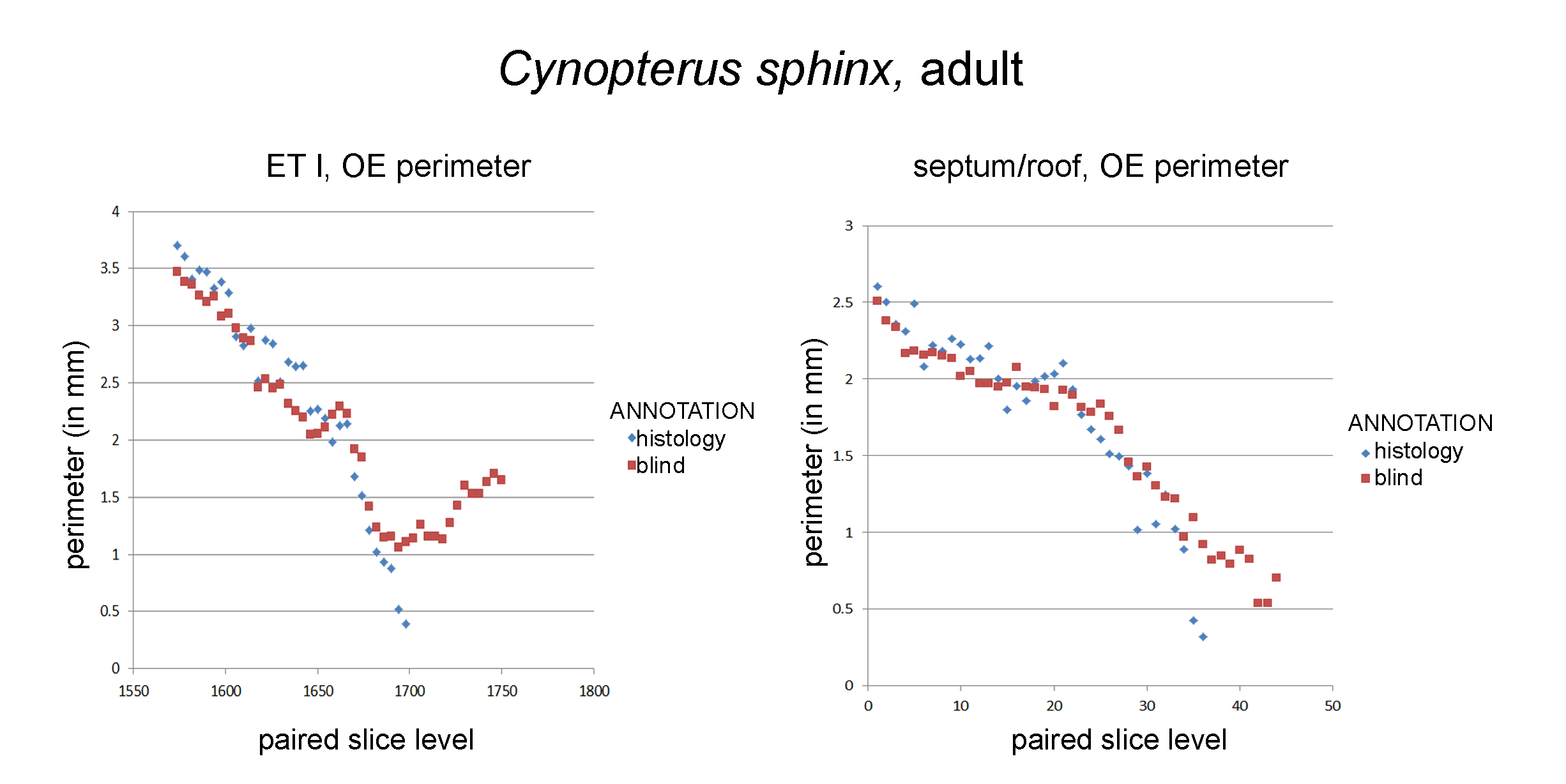 Cynopterus sphinx, adult

ET I, OE perimeter

perimeter (in mm)

4
3.5
3
2.5
2
1.5
1
0.5
0

1550 1600 1650 1700 1750 1800

paired slice level

ANNOTATION
histology
blind

septum/roof, OE perimeter

perimeter (in mm)

3
2.5
2
1.5
1
0.5
0

0 10 20 30 40 50

paired slice level

ANNOTATION
histology
blind